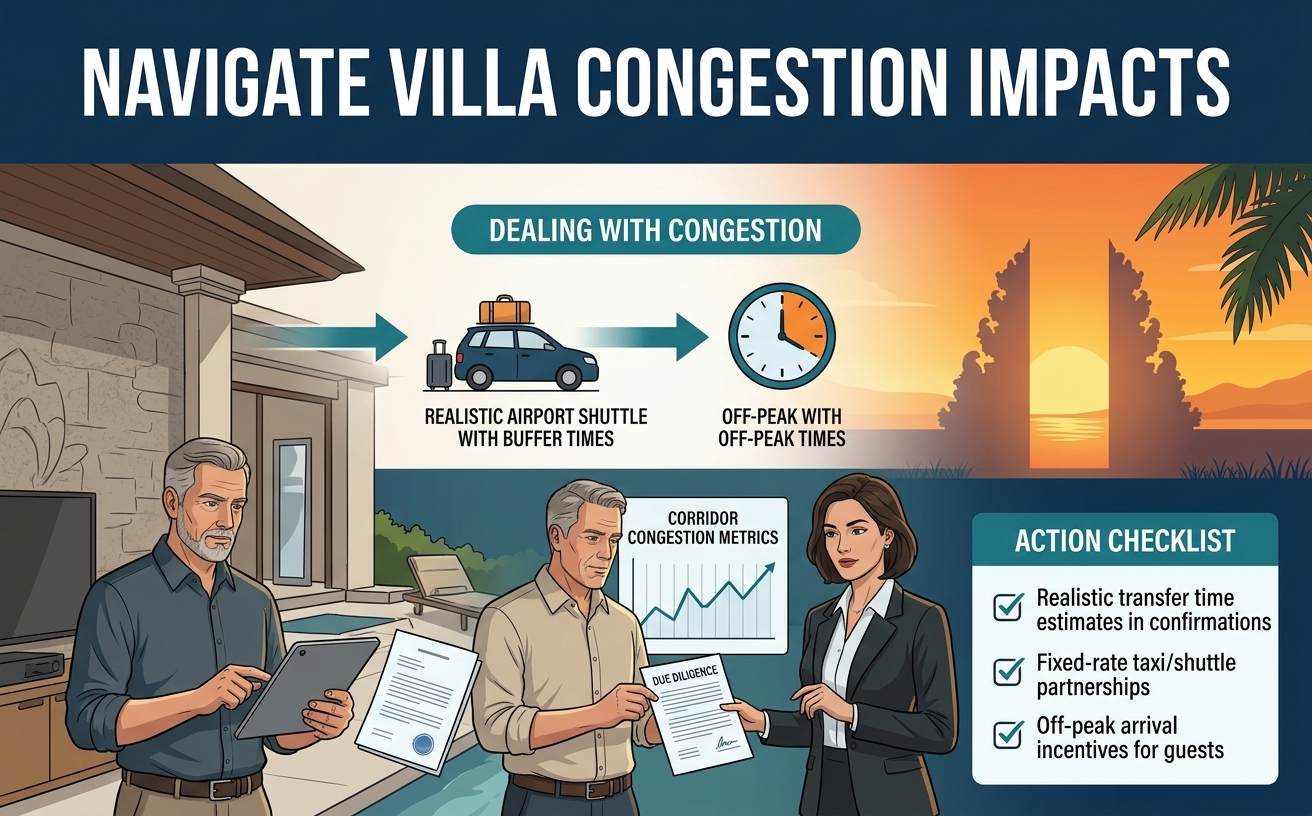 NAVIGATE VILLA CONGESTION IMPACTS

DEALING WITH CONGESTION

REALISTIC AIRPORT SHUTTLE WITH BUFFER TIMES

OFF-PEAK WITH OFF-PEAK TIMES

CORRIDOR CONGESTION METRICS

DUE DILIGENCE

ACTION CHECKLIST

Realistic transfer time estimates in confirmations

Fixed-rate taxi/shuttle partnerships

Off-peak arrival incentives for guests